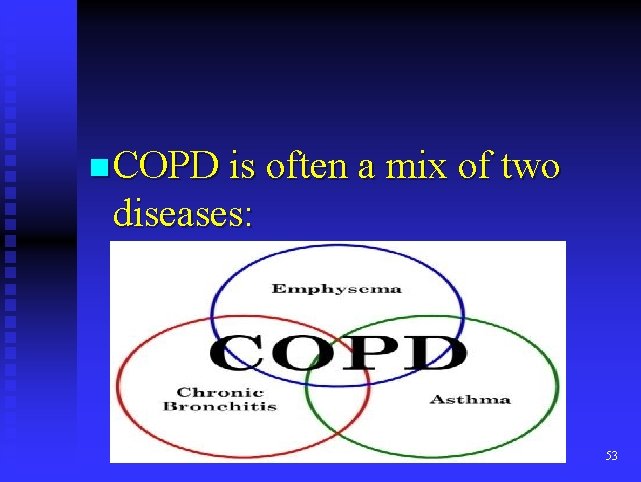 COPD is often a mix of two diseases:

Emphysema

COPD

Chronic Bronchitis

Asthma

53